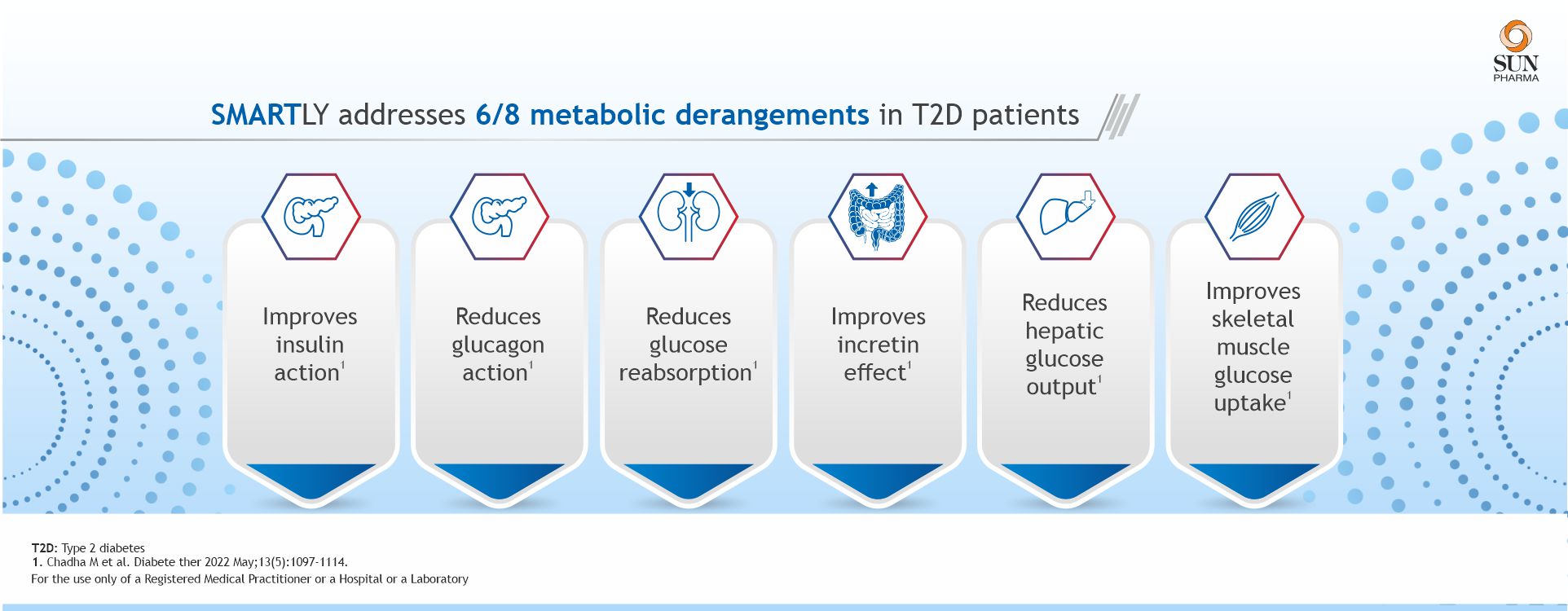 SUN PHARMA

SMARTLY addresses 6/8 metabolic derangements in T2D patients

Improves insulin action$^1$

Reduces glucagon action$^1$

Reduces glucose reabsorption$^1$

Improves incretin effect$^1$

Reduces hepatic glucose output$^1$

Improves skeletal muscle glucose uptake$^1$

T2D: Type 2 diabetes
1. Chadha M et al. Diabete ther 2022 May;13(5):1097-1114.
For the use only of a Registered Medical Practitioner or a Hospital or a Laboratory